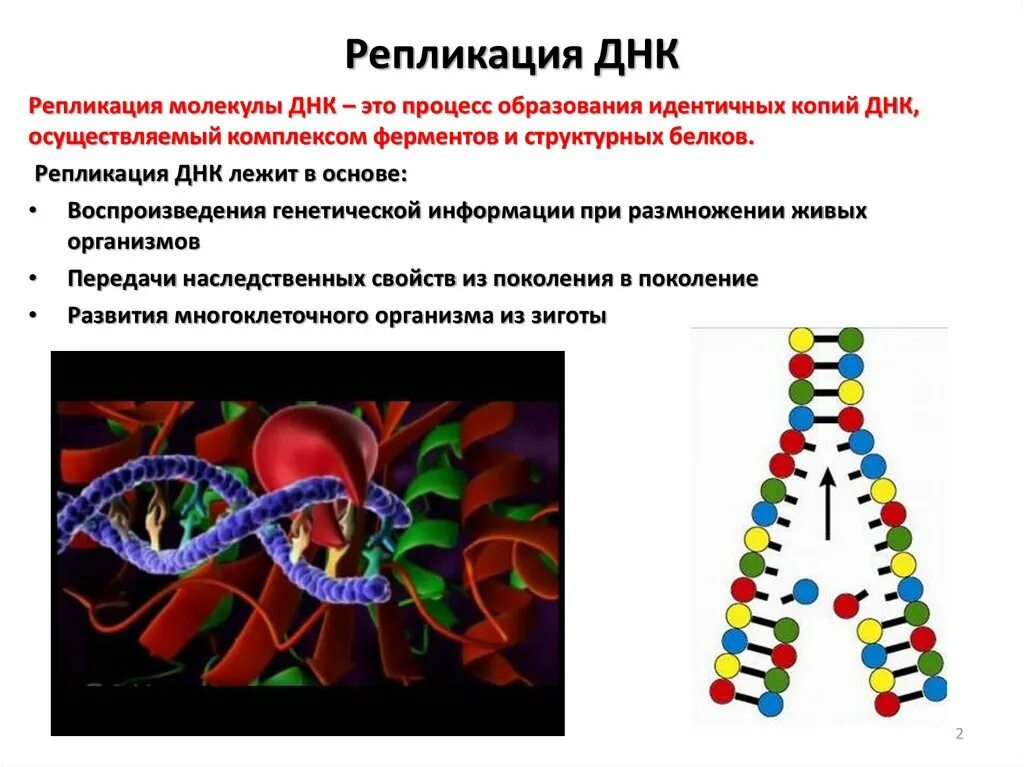 Репликация ДНК

Репликация молекулы ДНК – это процесс образования идентичных копий ДНК, осуществляемый комплексом ферментов и структурных белков.

Репликация ДНК лежит в основе:

• Воспроизведения генетической информации при размножении живых организмов
• Передачи наследственных свойств из поколения в поколение
• Развития многоклеточного организма из зиготы

2